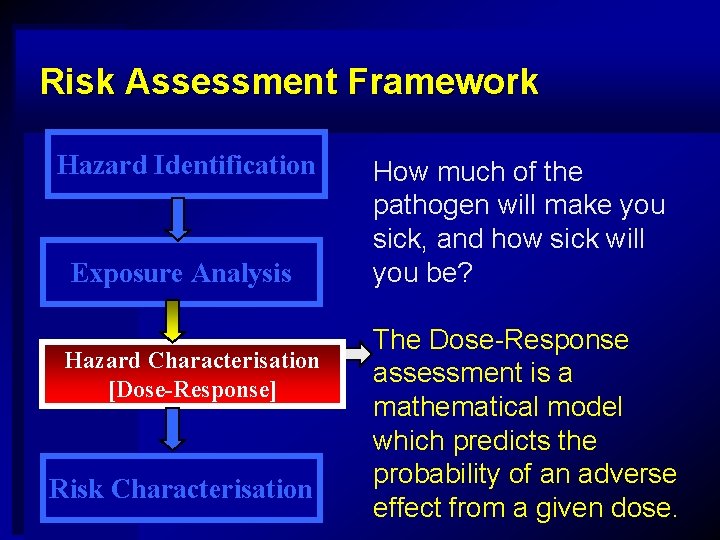 Risk Assessment Framework

Hazard Identification

Exposure Analysis

Hazard Characterisation [Dose-Response]

Risk Characterisation

How much of the pathogen will make you sick, and how sick will you be?

The Dose-Response assessment is a mathematical model which predicts the probability of an adverse effect from a given dose.